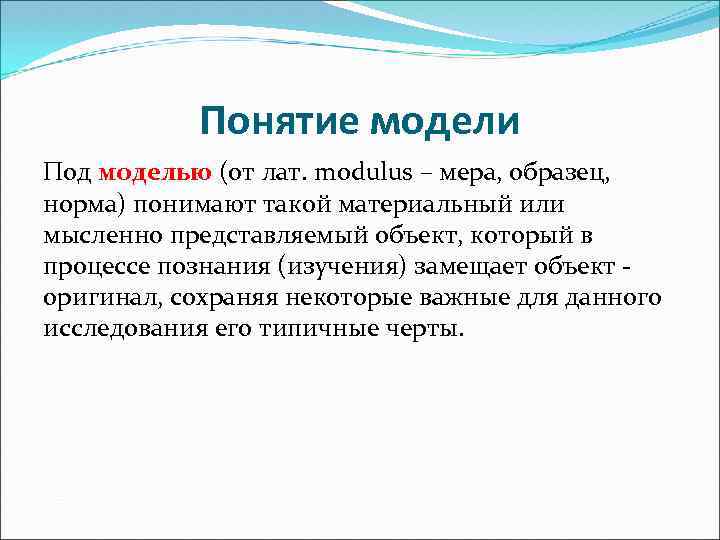 Понятие модели

Под моделью (от лат. modulus – мера, образец, норма) понимают такой материальный или мысленно представляемый объект, который в процессе познания (изучения) замещает объект - оригинал, сохраняя некоторые важные для данного исследования его типичные черты.